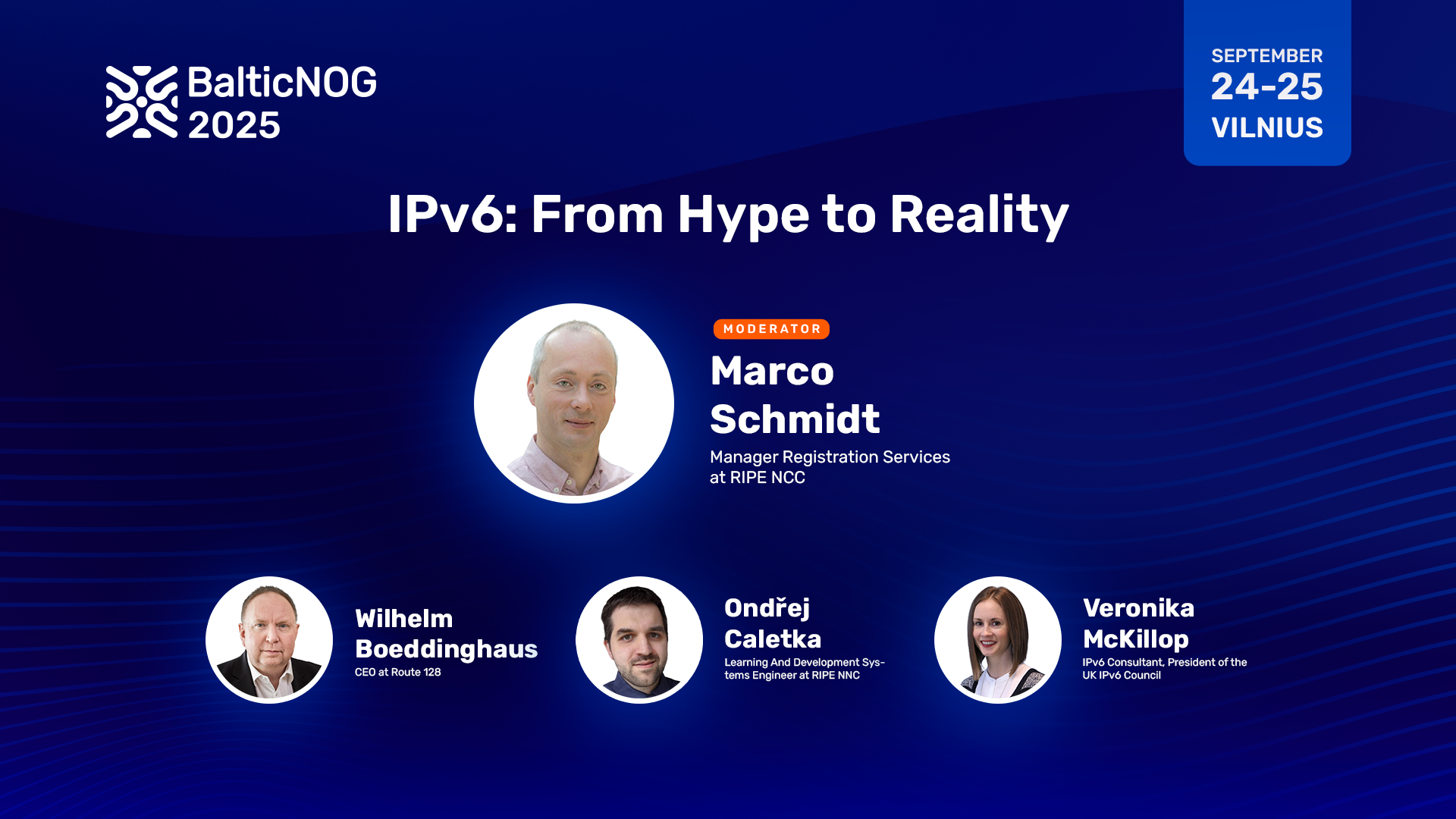 BalticNOG 2025

SEPTEMBER
24-25
VILNIUS

IPv6: From Hype to Reality

MODERATOR
Marco Schmidt
Manager Registration Services at RIPE NCC

Wilhelm Boeddinghaus
CEO at Route 128

Ondřej Caletka
Learning And Development Systems Engineer at RIPE NNC

Veronika McKillop
IPv6 Consultant, President of the UK IPv6 Council